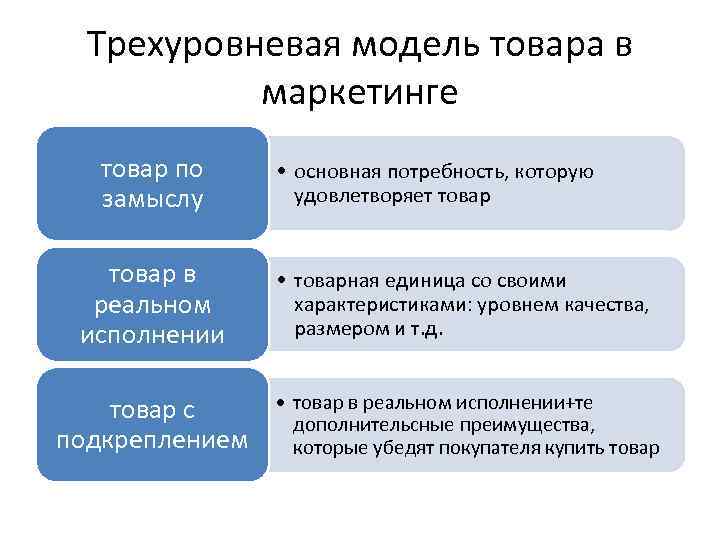 Трехуровневая модель товара в маркетинге

товар по замыслу

• основная потребность, которую удовлетворяет товар

товар в реальном исполнении

• товарная единица со своими характеристиками: уровнем качества, размером и т.д.

товар с подкреплением

• товар в реальном исполнении+те дополнительсные преимущества, которые убедят покупателя купить товар